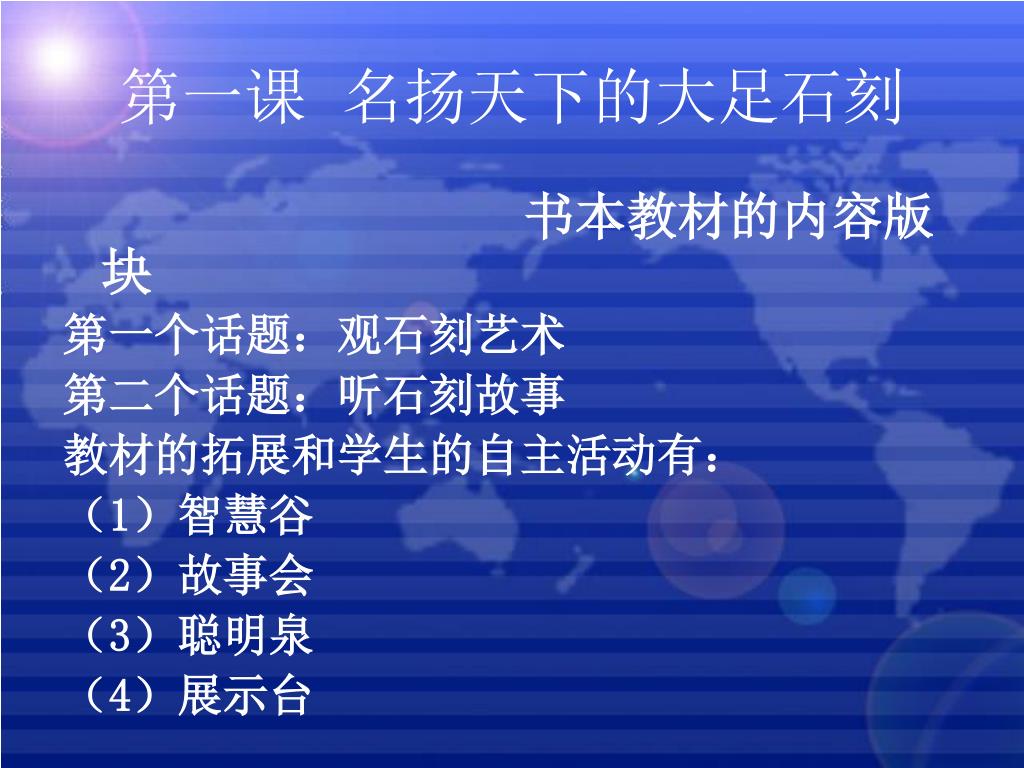 第一课 名扬天下的大足石刻

书本教材的内容版块

第一个话题：观石刻艺术
第二个话题：听石刻故事
教材的拓展和学生的自主活动有：
（1）智慧谷
（2）故事会
（3）聪明泉
（4）展示台